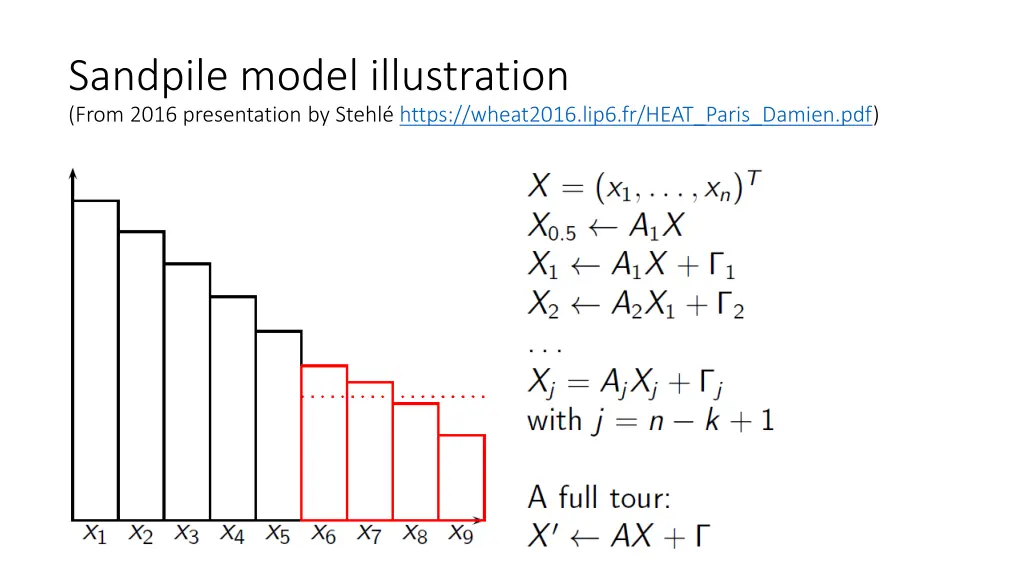 Sandpile model illustration
(From 2016 presentation by Stehlé https://wheat2016.lip6.fr/HEAT_Paris_Damien.pdf)

$x_1$ $x_2$ $x_3$ $x_4$ $x_5$ $x_6$ $x_7$ $x_8$ $x_9$

$X = (x_1, \ldots, x_n)^T$
$X_{0.5} \leftarrow A_1 X$
$X_1 \leftarrow A_1 X + \Gamma_1$
$X_2 \leftarrow A_2 X_1 + \Gamma_2$
$\ldots$
$X_j = A_j X_j + \Gamma_j$
with $j = n - k + 1$

A full tour:
$X' \leftarrow AX + \Gamma$